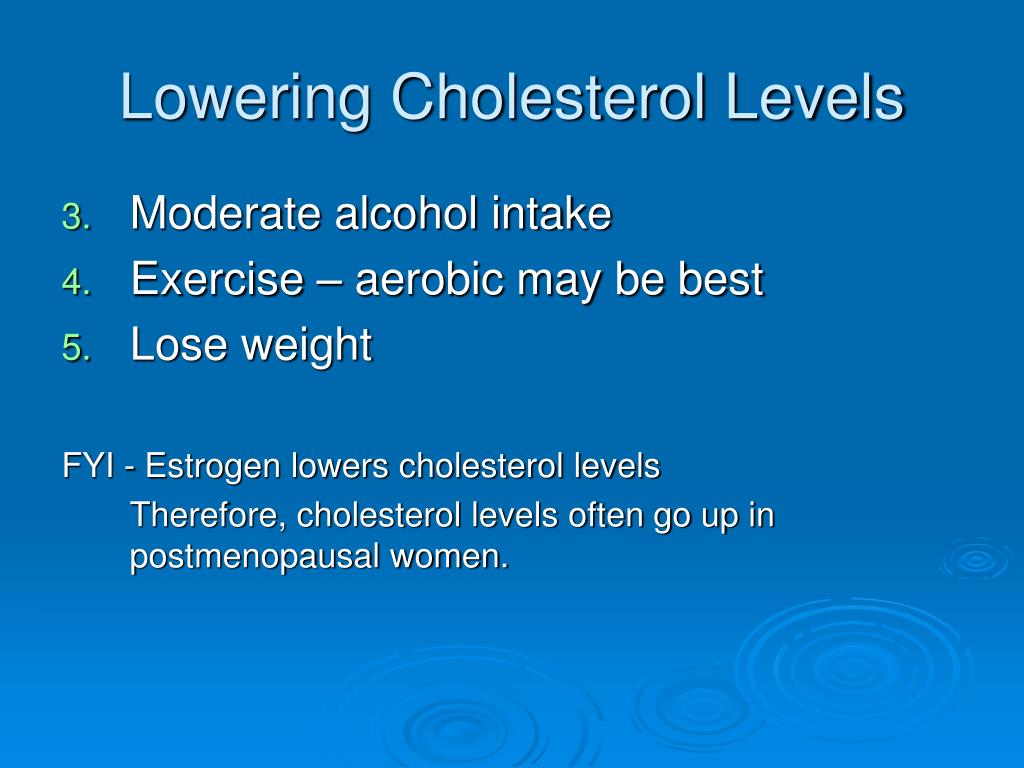 Lowering Cholesterol Levels

3. Moderate alcohol intake
4. Exercise – aerobic may be best
5. Lose weight

FYI - Estrogen lowers cholesterol levels

Therefore, cholesterol levels often go up in postmenopausal women.